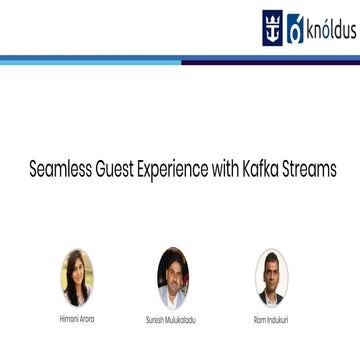 knóldus

Seamless Guest Experience with Kafka Streams

Himani Arora

Suresh Mulukaladu

Ram Indukuri